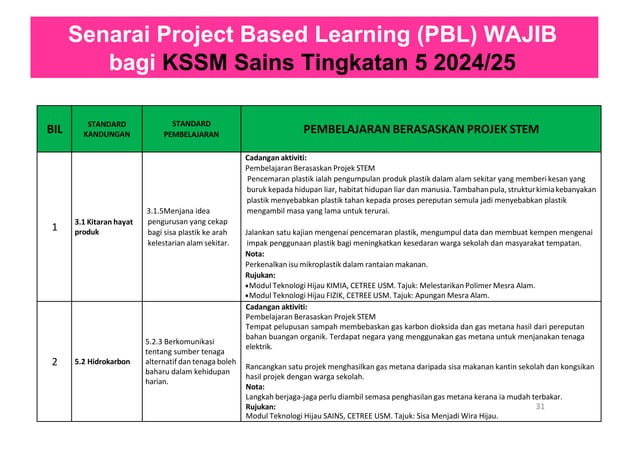 Senarai Project Based Learning (PBL) WAJIB bagi KSSM Sains Tingkatan 5 2024/25

| BIL | STANDARD KANDUNGAN | STANDARD PEMBELAJARAN | PEMBELAJARAN BERASASKAN PROJEK STEM |
|---|---|---|---|
| 1 | 3.1 Kitaran hayat produk | 3.1.5Menjana idea pengurusan yang cekap bagi sisa plastik ke arah kelestarian alam sekitar. | Cadangan aktiviti: Pembelajaran Berasaskan Projek STEM Pencemaran plastik ialah pengumpulan produk plastik dalam alam sekitar yang memberi kesan yang buruk kepada hidupan liar, habitat hidupan liar dan manusia. Tambahan pula, struktur kimia kebanyakan plastik menyebabkan plastik tahan kepada proses pereputan semula jadi menyebabkan plastik mengambil masa yang lama untuk terurai. Jalankan satu kajian mengenai pencemaran plastik, mengumpul data dan membuat kempen mengenai impak penggunaan plastik bagi meningkatkan kesedaran warga sekolah dan masyarakat tempatan. Nota: Perkenalkan isu mikroplastik dalam rantaian makanan. Rujukan: •Modul Teknologi Hijau KIMIA, CETREE USM. Tajuk: Melestarikan Polimer Mesra Alam. •Modul Teknologi Hijau FIZIK, CETREE USM. Tajuk: Apungan Mesra Alam. |
| 2 | 5.2 Hidrokarbon | 5.2.3 Berkomunikasi tentang sumber tenaga alternatif dan tenaga boleh baharu dalam kehidupan harian. | Cadangan aktiviti: Pembelajaran Berasaskan Projek STEM Tempat pelupusan sampah membebaskan gas karbon dioksida dan gas metana hasil dari pereputan bahan buangan organik. Terdapat negara yang menggunakan gas metana untuk menjanakan tenaga elektrik. Rancangkan satu projek menghasilkan gas metana daripada sisa makanan kantin sekolah dan kongsikan hasil projek dengan warga sekolah. Nota: Langkah berjaga-jaga perlu diambil semasa penghasilan gas metana kerana ia mudah terbakar. Rujukan: Modul Teknologi Hijau SAINS, CETREE USM. Tajuk: Sisa Menjadi Wira Hijau. |

31